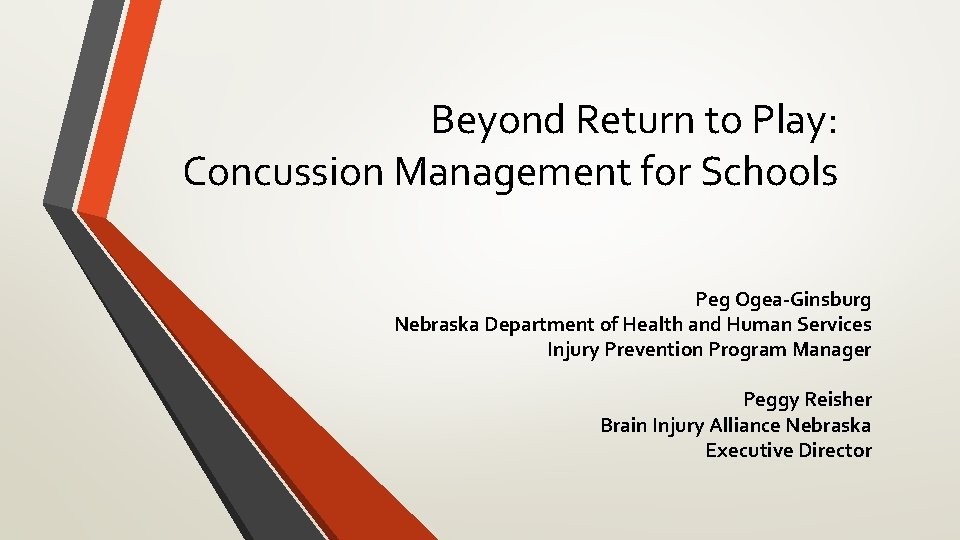 Beyond Return to Play:
Concussion Management for Schools

Peg Ogea-Ginsburg
Nebraska Department of Health and Human Services
Injury Prevention Program Manager

Peggy Reisher
Brain Injury Alliance Nebraska
Executive Director